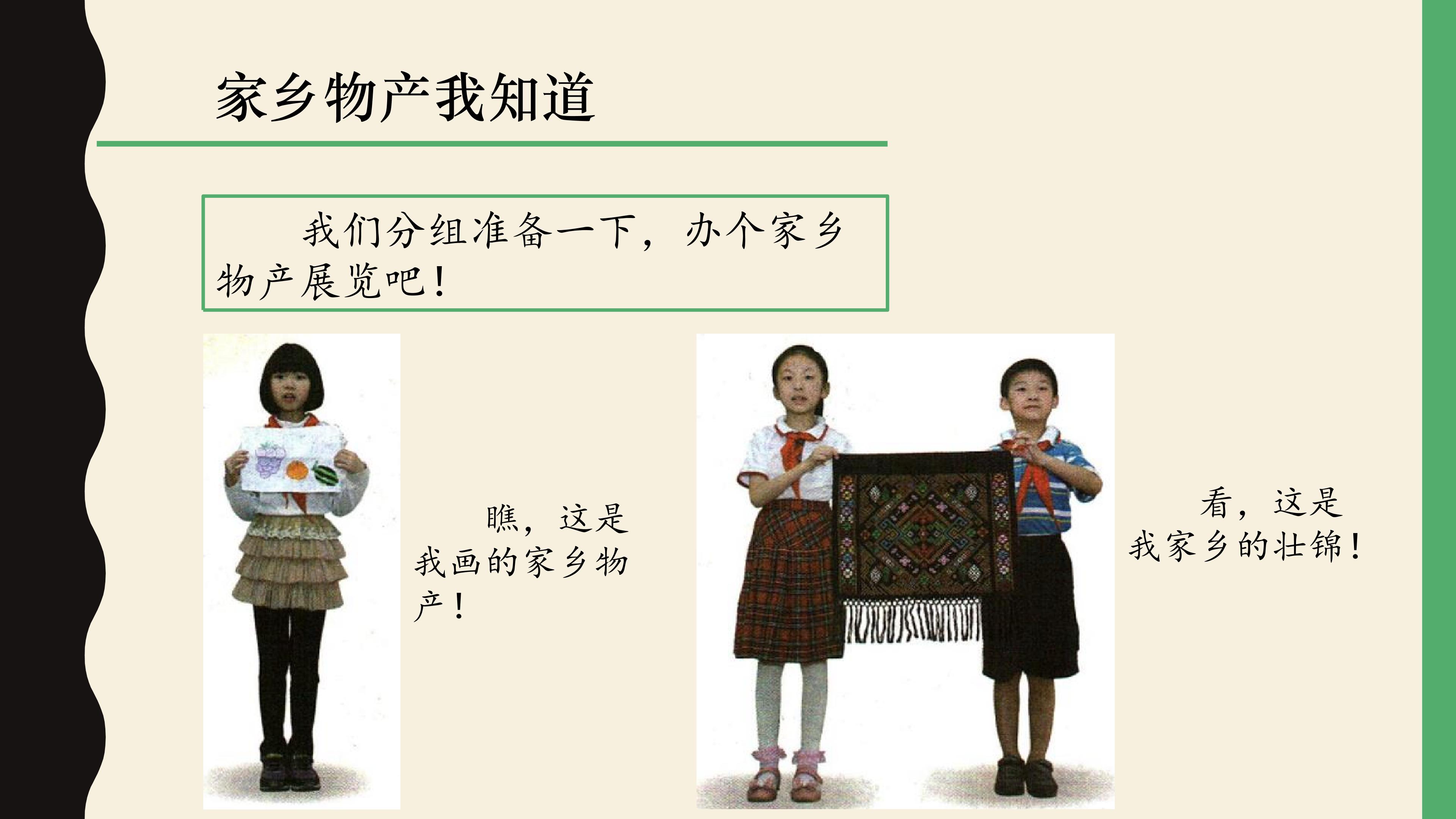 家乡物产我知道

我们分组准备一下，办个家乡物产展览吧！

瞧，这是我画的家乡物产！

看，这是我家乡的壮锦！